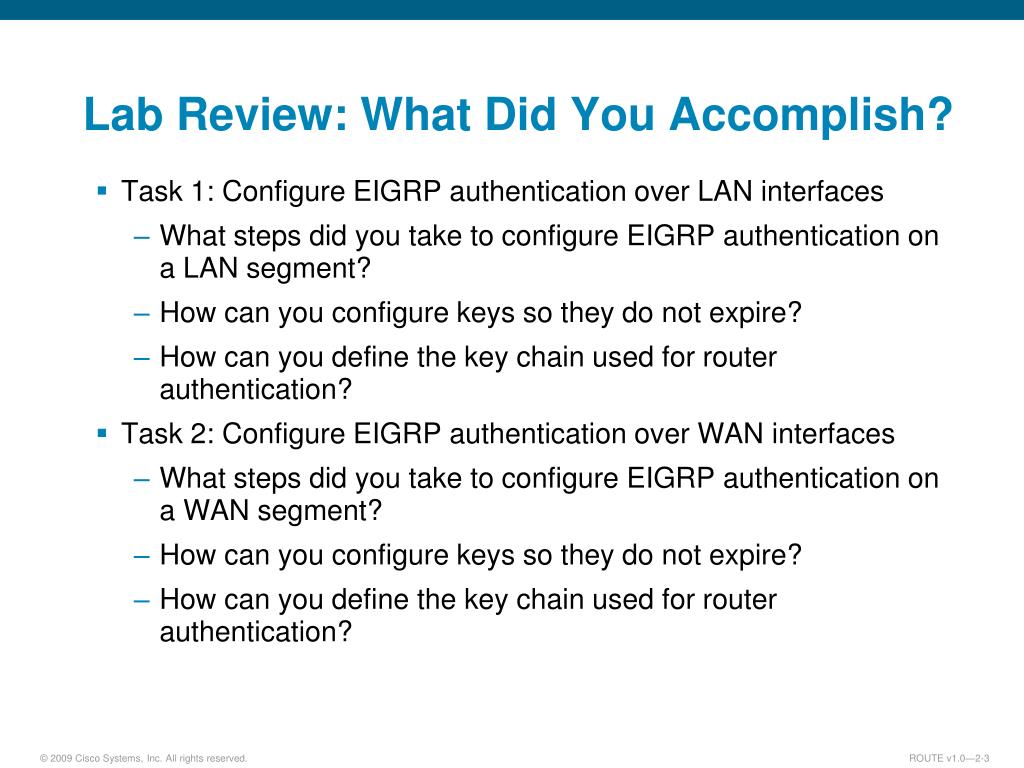 Lab Review: What Did You Accomplish?

▪ Task 1: Configure EIGRP authentication over LAN interfaces

– What steps did you take to configure EIGRP authentication on a LAN segment?

– How can you configure keys so they do not expire?

– How can you define the key chain used for router authentication?

▪ Task 2: Configure EIGRP authentication over WAN interfaces

– What steps did you take to configure EIGRP authentication on a WAN segment?

– How can you configure keys so they do not expire?

– How can you define the key chain used for router authentication?

© 2009 Cisco Systems, Inc. All rights reserved.

ROUTE v1.0—2-3